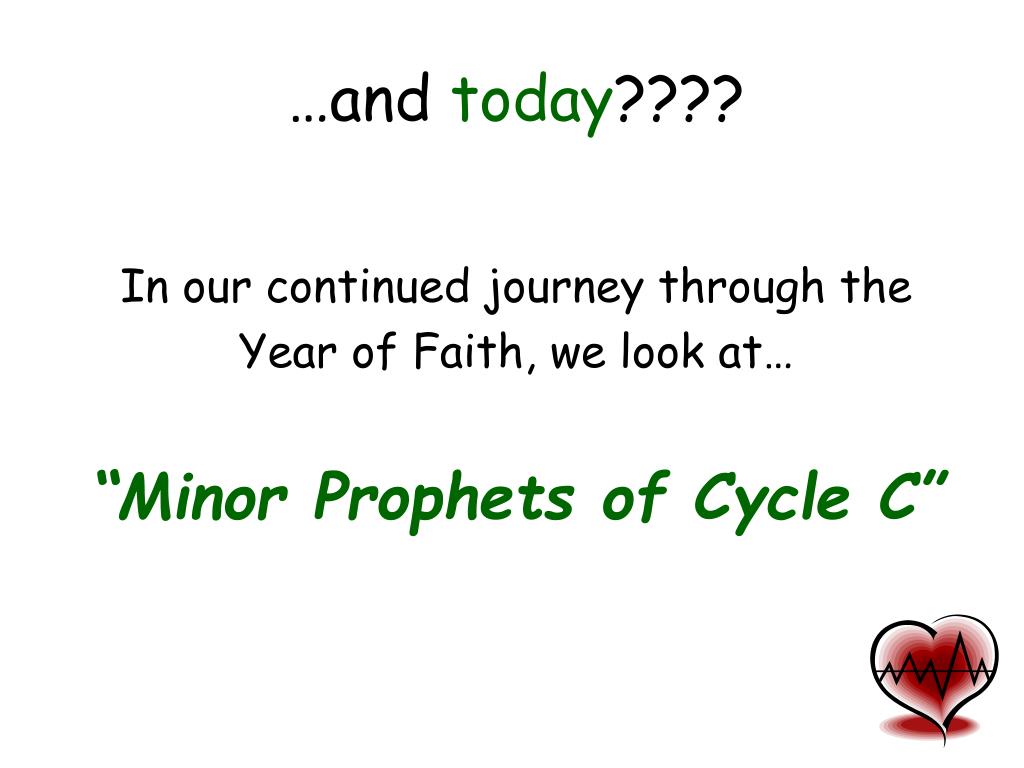 …and today????

In our continued journey through the Year of Faith, we look at…

"Minor Prophets of Cycle C"